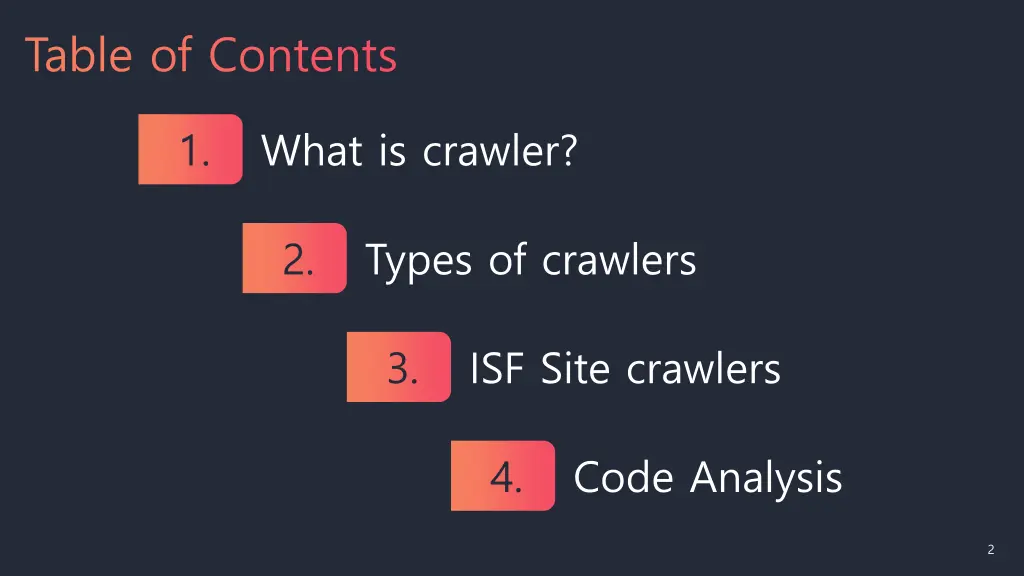 Table of Contents

1. What is crawler?

2. Types of crawlers

3. ISF Site crawlers

4. Code Analysis

2